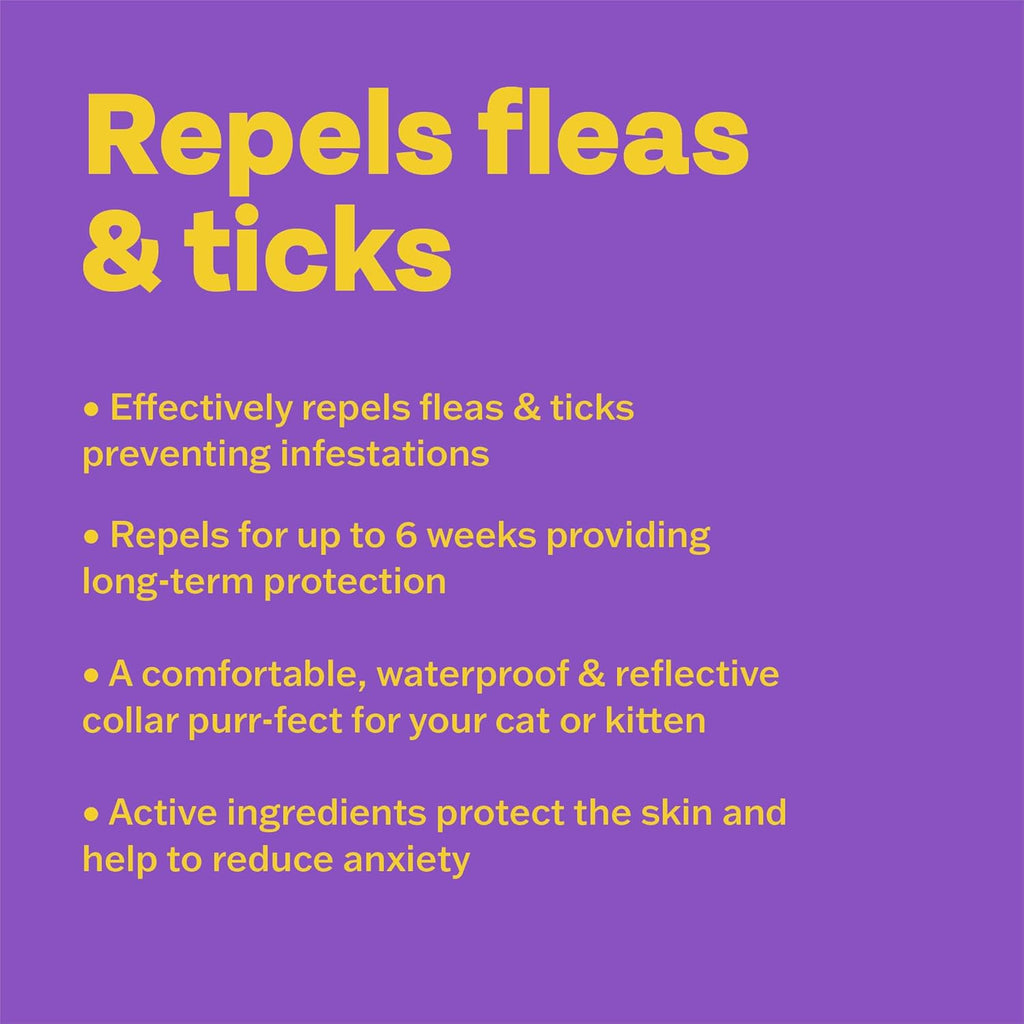 Repels fleas & ticks

• Effectively repels fleas & ticks preventing infestations

• Repels for up to 6 weeks providing long-term protection

• A comfortable, waterproof & reflective collar purr-fect for your cat or kitten

• Active ingredients protect the skin and help to reduce anxiety